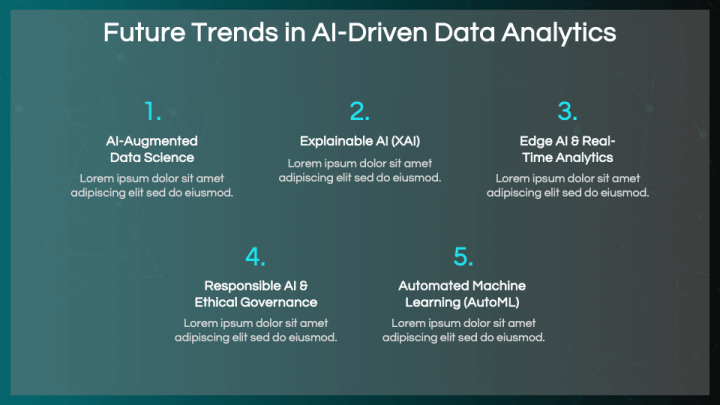 Future Trends in AI-Driven Data Analytics

1.

AI-Augmented Data Science

Lorem ipsum dolor sit amet adipiscing elit sed do eiusmod.

2.

Explainable AI (XAI)

Lorem ipsum dolor sit amet adipiscing elit sed do eiusmod.

3.

Edge AI & Real-Time Analytics

Lorem ipsum dolor sit amet adipiscing elit sed do eiusmod.

4.

Responsible AI & Ethical Governance

Lorem ipsum dolor sit amet adipiscing elit sed do eiusmod.

5.

Automated Machine Learning (AutoML)

Lorem ipsum dolor sit amet adipiscing elit sed do eiusmod.